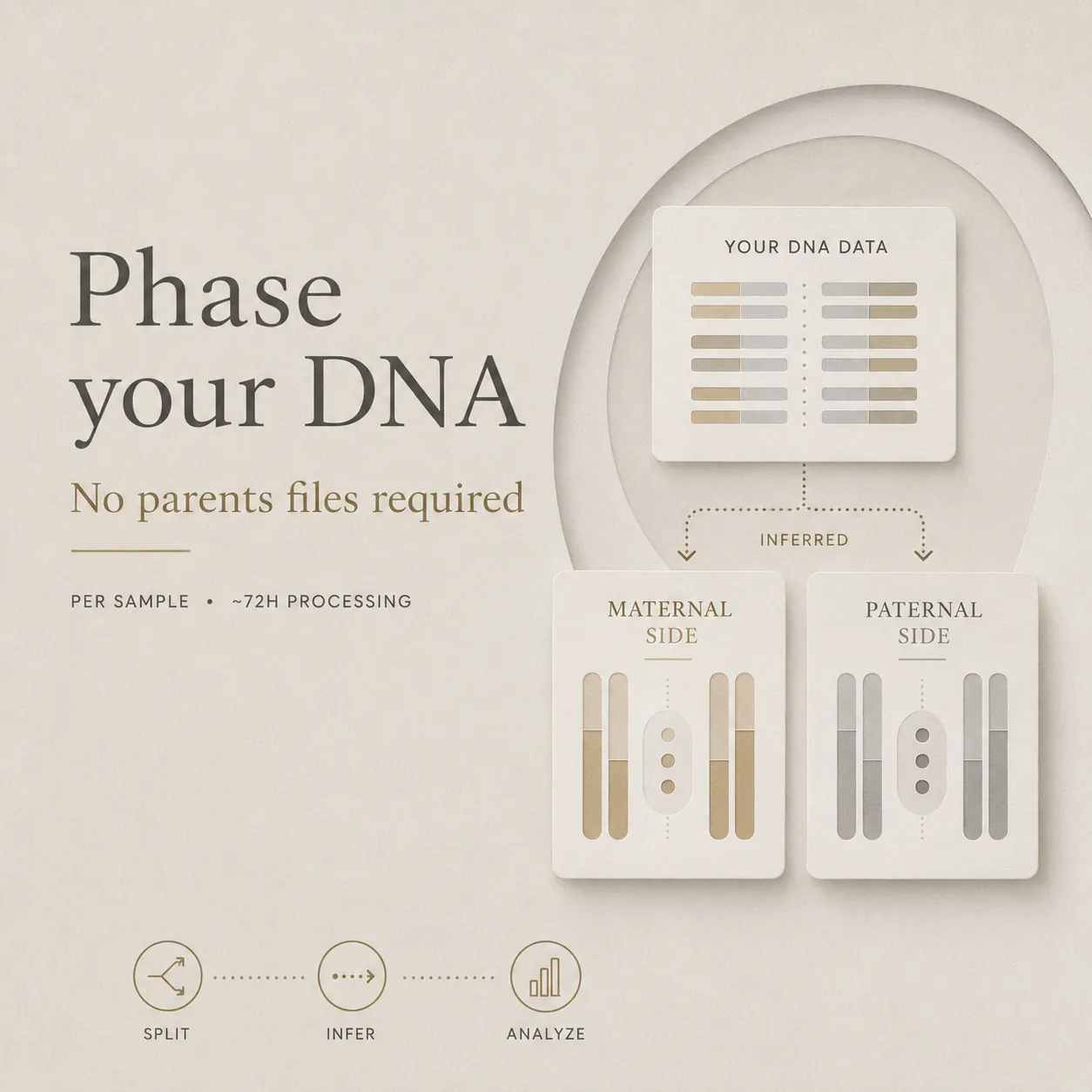 Phase your DNA

No parents files required

PER SAMPLE • ~72H PROCESSING

YOUR DNA DATA

INFERRED

MATERNAL SIDE

PATERNAL SIDE

SPLIT

INFER

ANALYZE